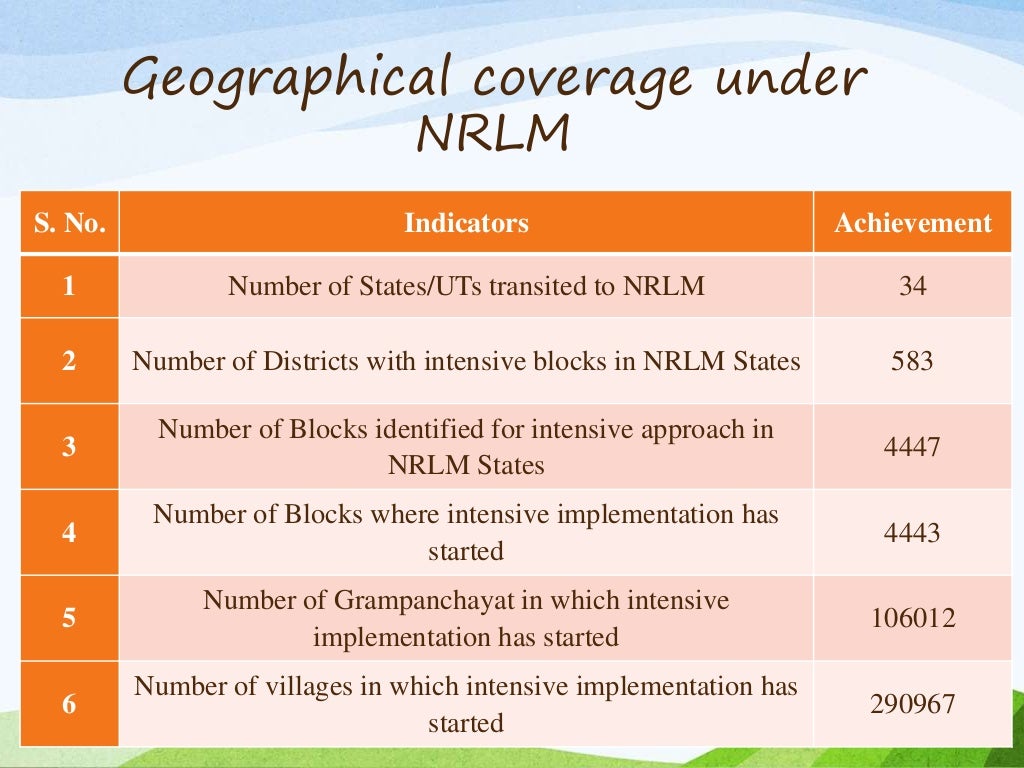 Geographical coverage under NRLM

| S. No. | Indicators | Achievement |
|---|---|---|
| 1 | Number of States/UTs transited to NRLM | 34 |
| 2 | Number of Districts with intensive blocks in NRLM States | 583 |
| 3 | Number of Blocks identified for intensive approach in NRLM States | 4447 |
| 4 | Number of Blocks where intensive implementation has started | 4443 |
| 5 | Number of Grampanchayat in which intensive implementation has started | 106012 |
| 6 | Number of villages in which intensive implementation has started | 290967 |